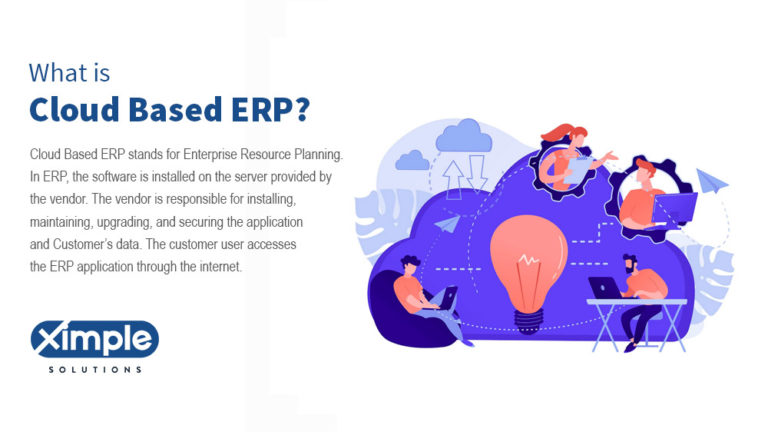 What is
Cloud Based ERP?

Cloud Based ERP stands for Enterprise Resource Planning. In ERP, the software is installed on the server provided by the vendor. The vendor is responsible for installing, maintaining, upgrading, and securing the application and Customer's data. The customer user accesses the ERP application through the internet.

Ximple
SOLUTIONS